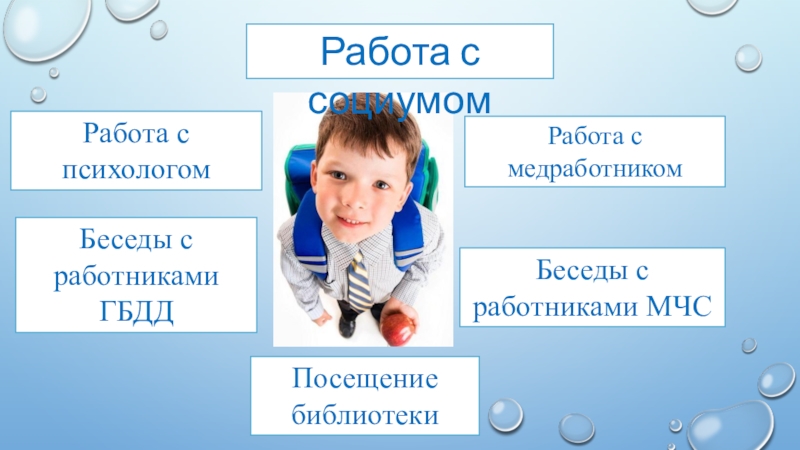 Работа с социумом

Работа с психологом

Работа с медработником

Беседы с работниками ГБДД

Беседы с работниками МЧС

Посещение библиотеки